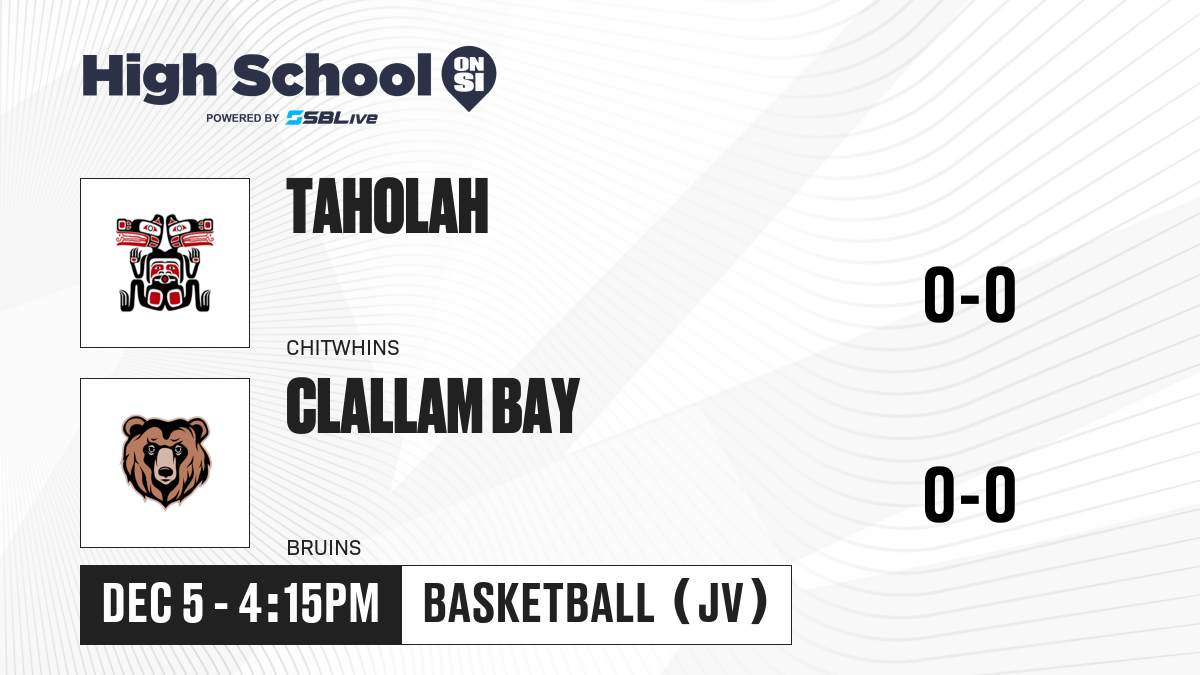 High School ON SI
POWERED BY SBLive

TAHOLAH
CHITWHINS
0-0

CLALLAM BAY
BRUINS
0-0

DEC 5 - 4:15PM
BASKETBALL (JV)